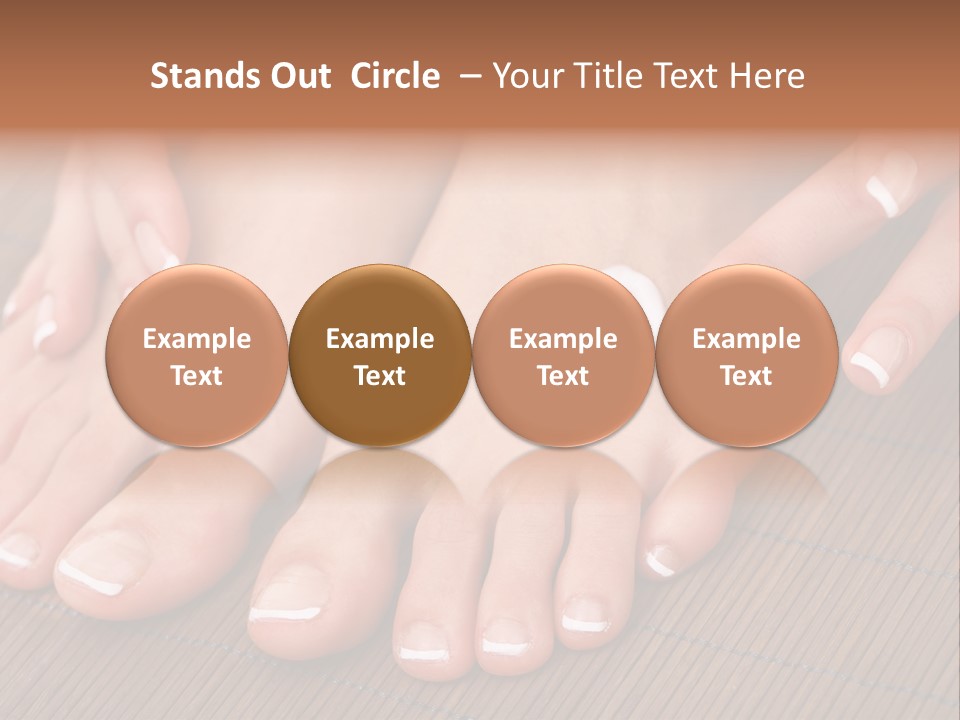 Stands Out Circle – Your Title Text Here

Example Text

Example Text

Example Text

Example Text